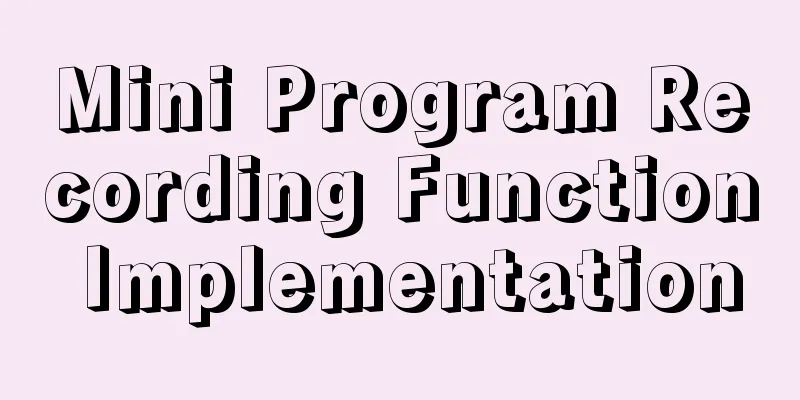 Mini Program Recording Function Implementation